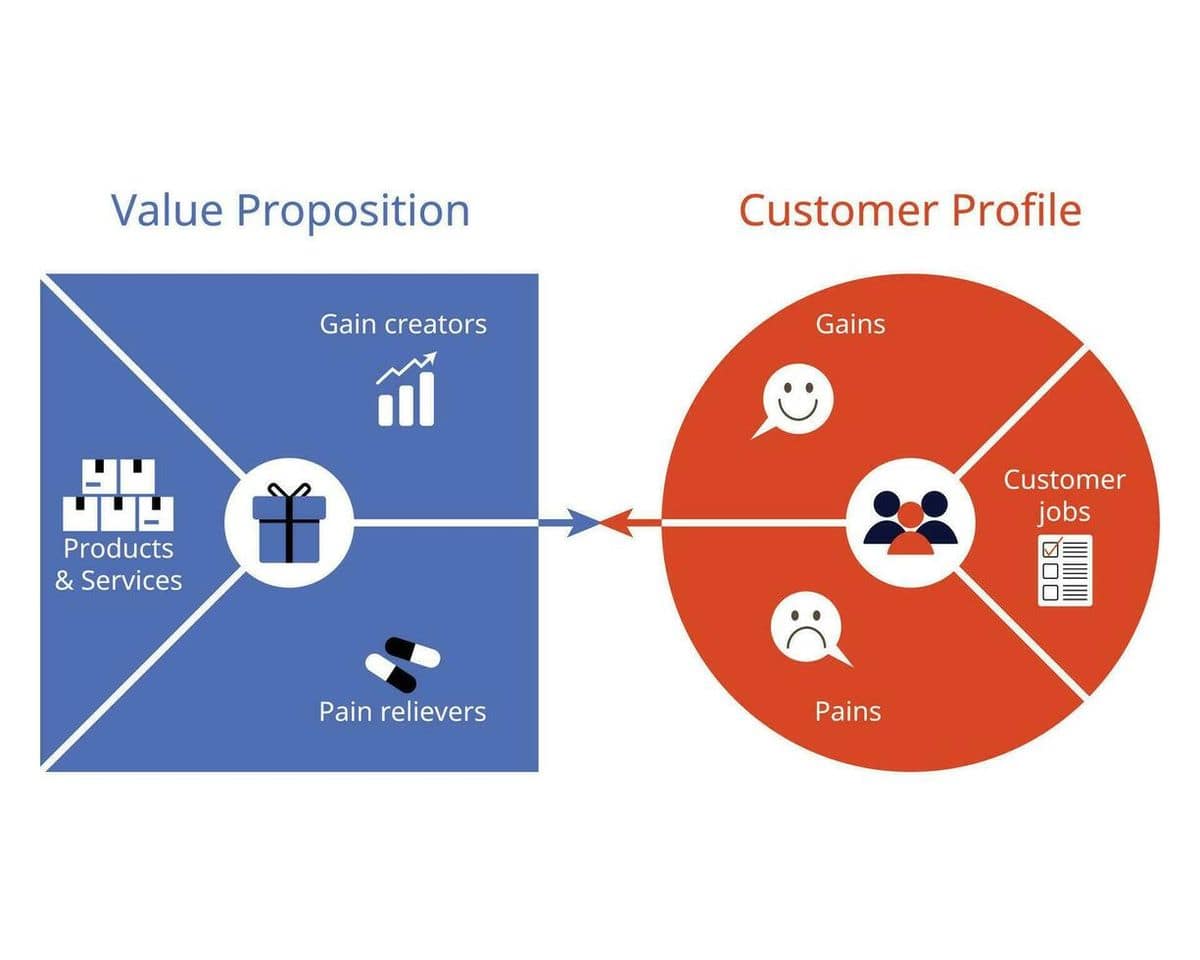 Value Proposition

Gain creators

Products & Services

Pain relievers

Customer Profile

Gains

Customer jobs

Pains